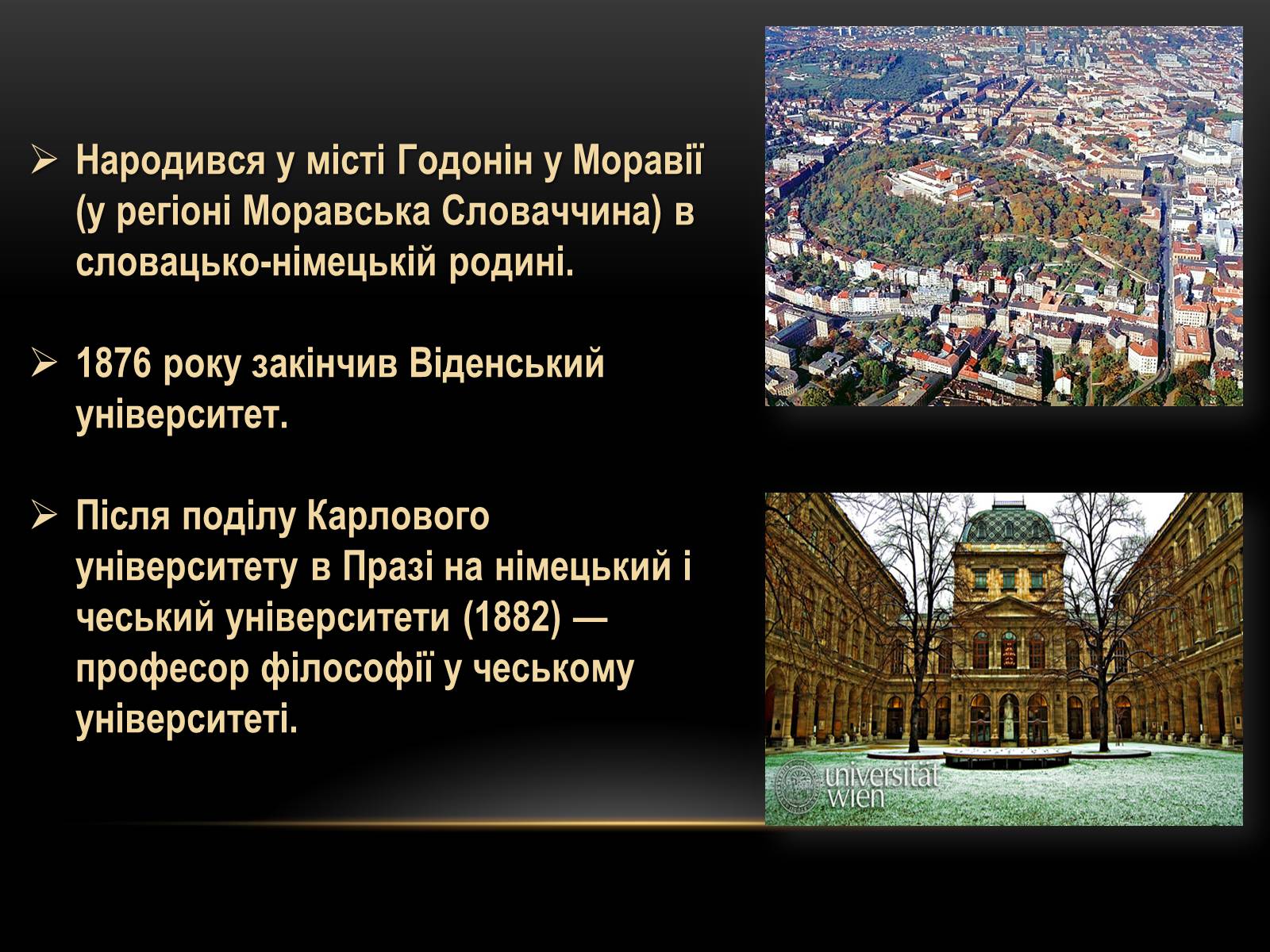 ➢ Народився у місті Годонін у Моравії (у регіоні Моравська Словаччина) в словацько-німецькій родині.

➢ 1876 року закінчив Віденський університет.

➢ Після поділу Карлового університету в Празі на німецький і чеський університети (1882) — професор філософії у чеському університеті.

universität wien